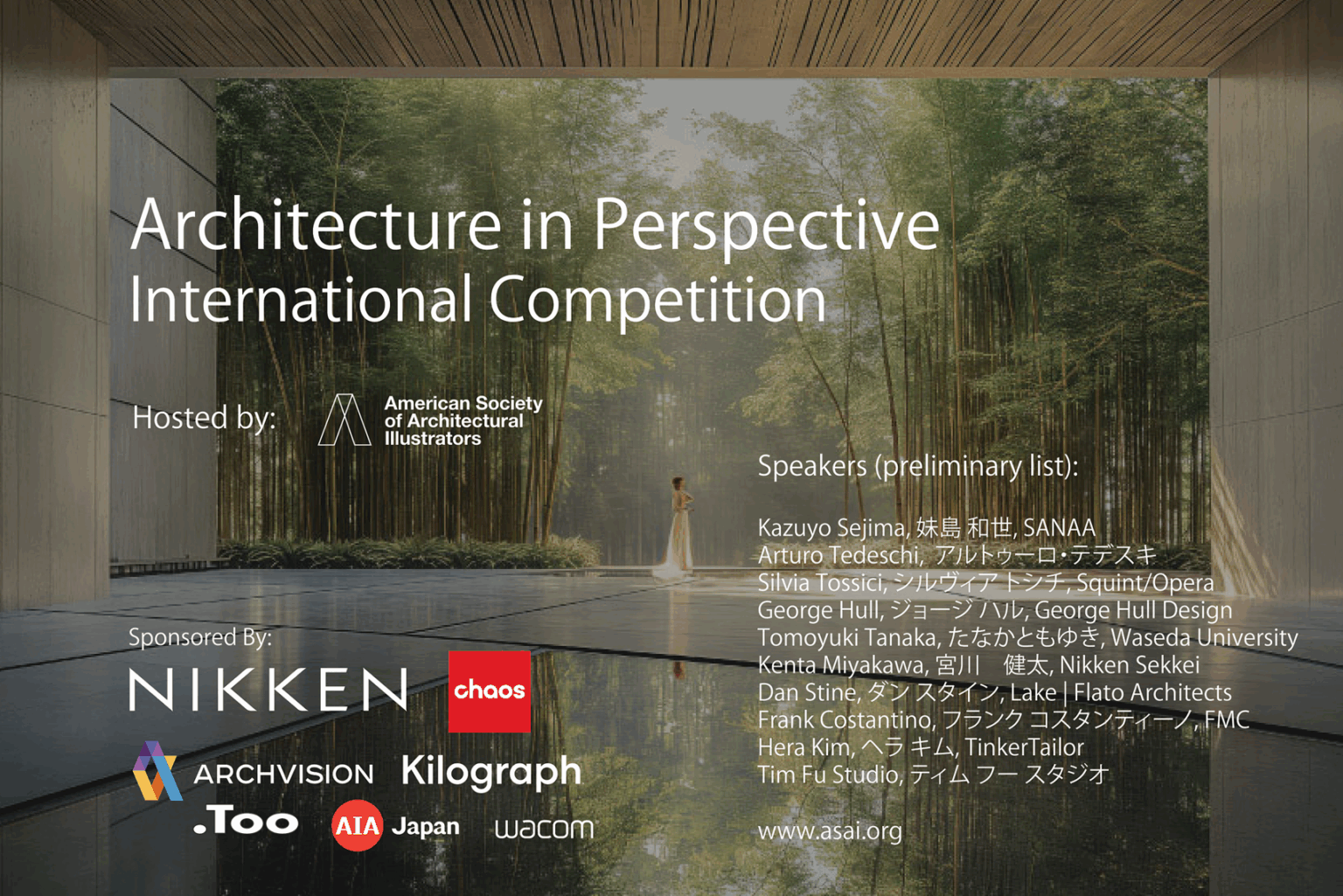 Architecture in Perspective
International Competition

Hosted by: American Society of Architectural Illustrators

Speakers (preliminary list):

Kazuyo Sejima, 妹島 和世, SANAA
Arturo Tedeschi, アルトゥーロ・テデスキ
Silvia Tossici, シルヴィア トシチ, Squint/Opera
George Hull, ジョージ ハル, George Hull Design
Tomoyuki Tanaka, たなかともゆき, Waseda University
Kenta Miyakawa, 宮川　健太, Nikken Sekkei
Dan Stine, ダン スタイン, Lake | Flato Architects
Frank Costantino, フランク コスタンティーノ, FMC
Hera Kim, ヘラ キム, TinkerTailor
Tim Fu Studio, ティム フー スタジオ

www.asai.org

Sponsored By:
NIKKEN
chaos
ARCHVISION
Kilograph
.Too
AIA Japan
wacom